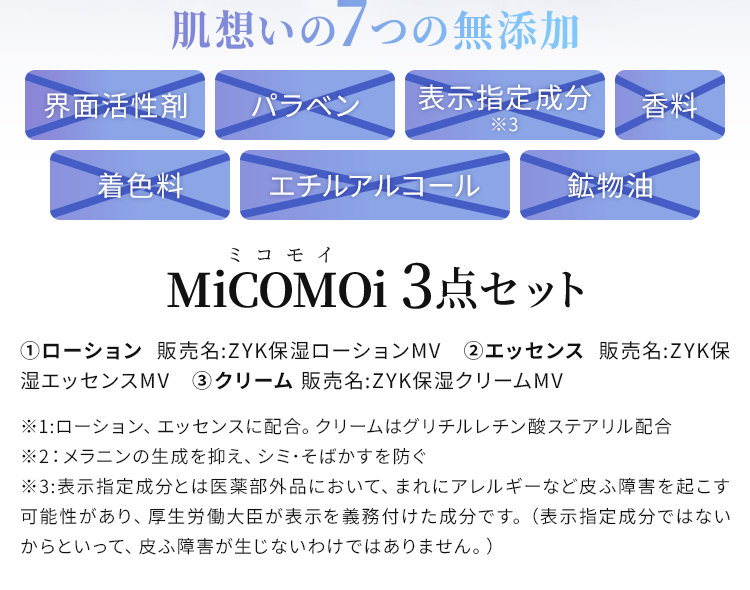 肌想いの7つの無添加

界面活性剤

パラベン

表示指定成分
※3

香料

着色料

エチルアルコール

鉱物油

ミコモイ
MiCOMOi 3点セット

①ローション 販売名:ZYK保湿ローションMV ②エッセンス 販売名:ZYK保湿エッセンスMV ③クリーム 販売名:ZYK保湿クリームMV

※1:ローション、エッセンスに配合。クリームはグリチルレチン酸ステアリル配合
※2:メラニンの生成を抑え、シミ・そばかすを防ぐ
※3:表示指定成分とは医薬部外品において、まれにアレルギーなど皮ふ障害を起こす可能性があり、厚生労働大臣が表示を義務付けた成分です。(表示指定成分ではないからといって、皮ふ障害が生じないわけではありません。)